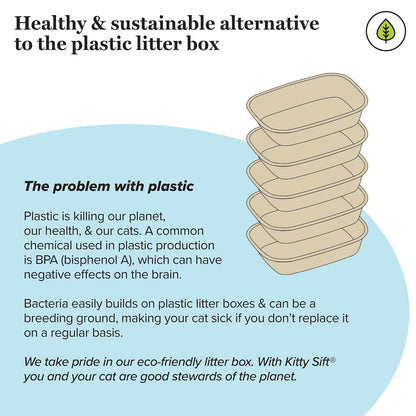 Healthy & sustainable alternative to the plastic litter box

The problem with plastic

Plastic is killing our planet, our health, & our cats. A common chemical used in plastic production is BPA (bisphenol A), which can have negative effects on the brain.

Bacteria easily builds on plastic litter boxes & can be a breeding ground, making your cat sick if you don't replace it on a regular basis.

We take pride in our eco-friendly litter box. With Kitty Sift® you and your cat are good stewards of the planet.